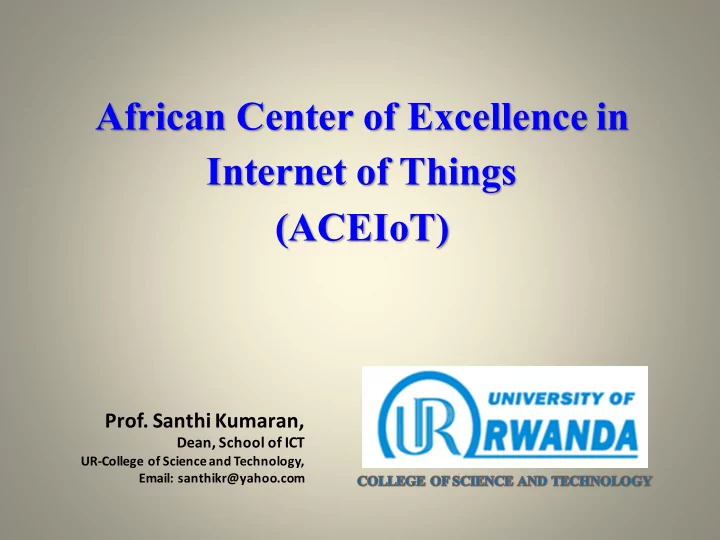 African Center of Excellence in Internet of Things (ACEIoT)

Prof. Santhi Kumaran,
Dean, School of ICT
UR-College of Science and Technology,
Email: santhikr@yahoo.com

UR UNIVERSITY OF RWANDA
COLLEGE OF SCIENCE AND TECHNOLOGY